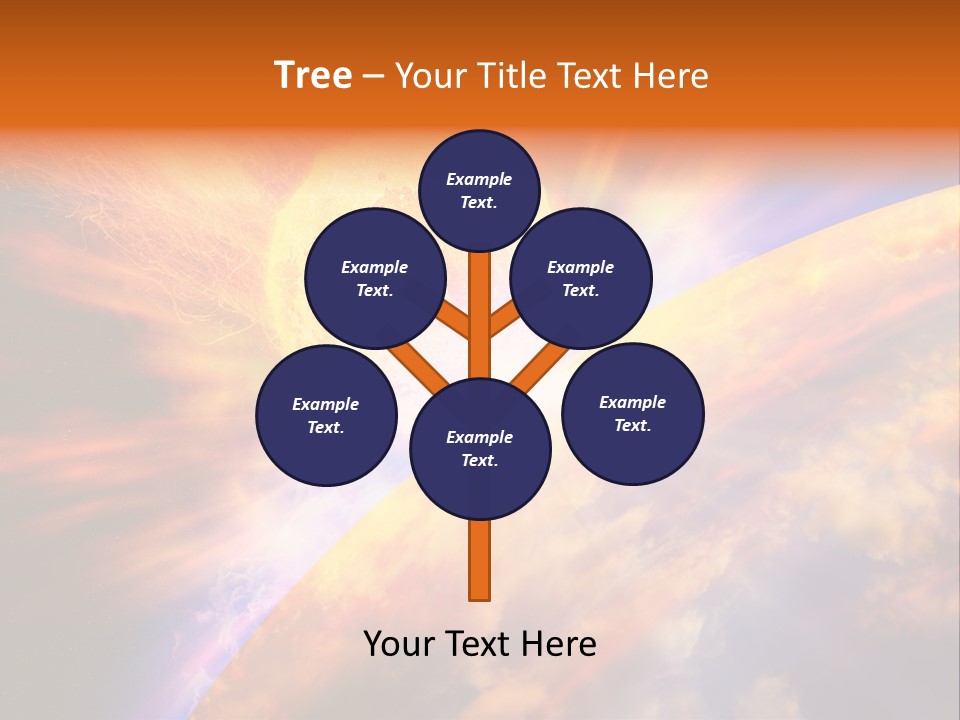 Tree – Your Title Text Here

Example Text.

Example Text.

Example Text.

Example Text.

Example Text.

Example Text.

Your Text Here